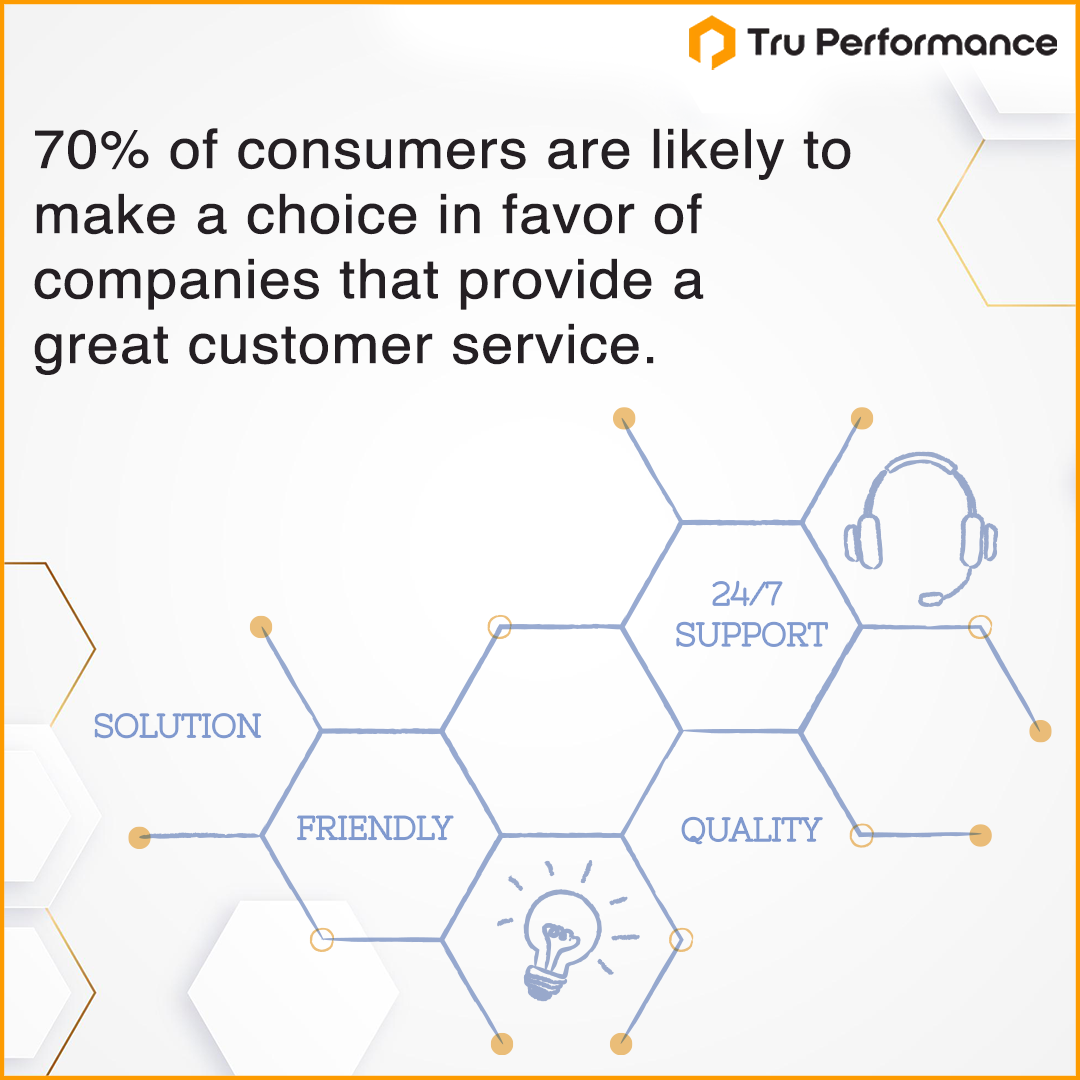 Tru Performance

70% of consumers are likely to make a choice in favor of companies that provide a great customer service.

24/7 SUPPORT

SOLUTION

FRIENDLY

QUALITY